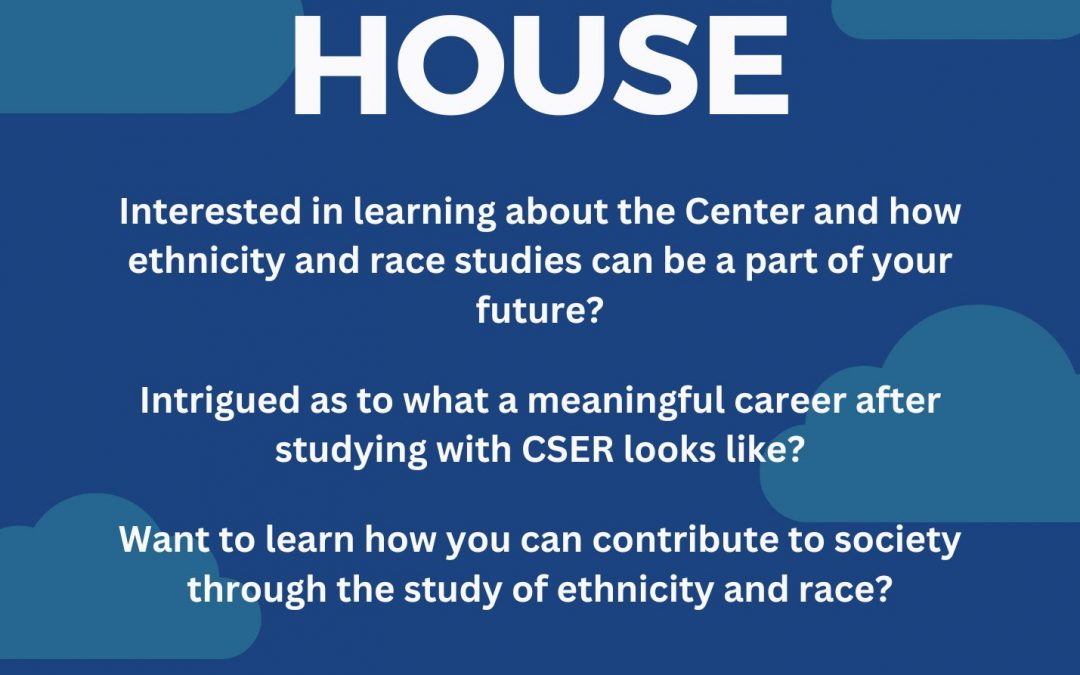 HOUSE

Interested in learning about the Center and how ethnicity and race studies can be a part of your future?

Intrigued as to what a meaningful career after studying with CSER looks like?

Want to learn how you can contribute to society through the study of ethnicity and race?